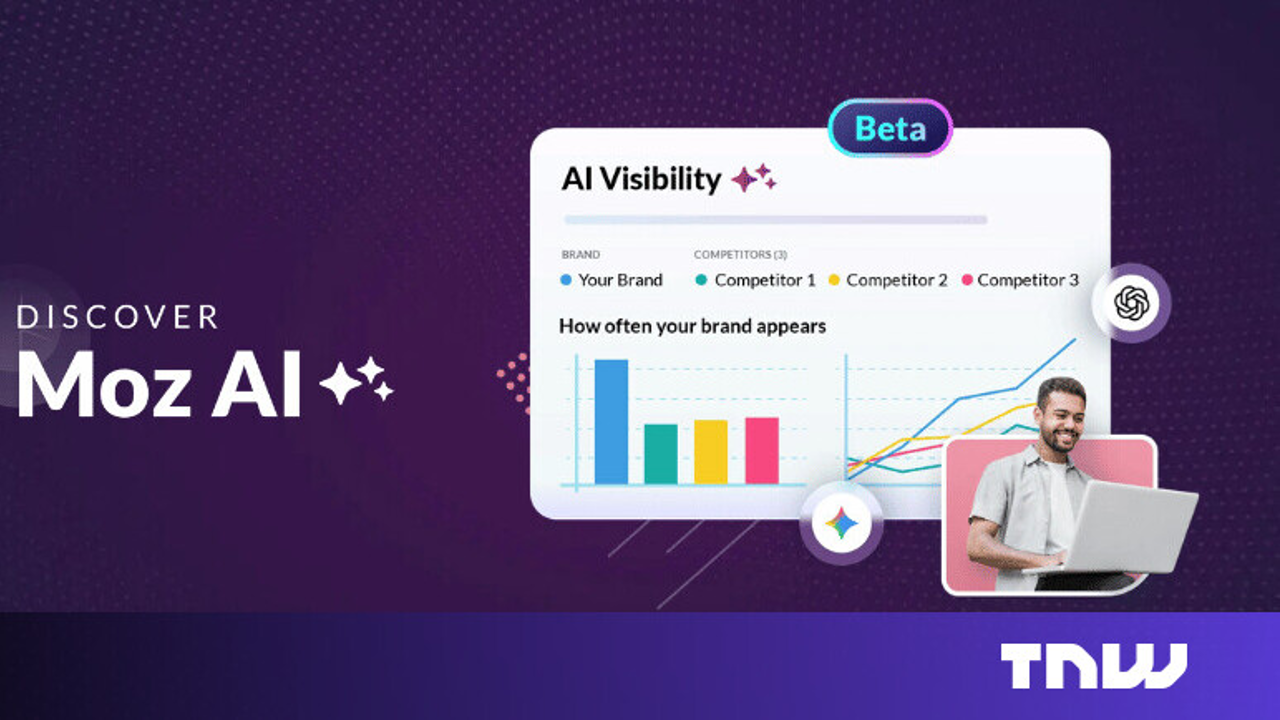 DISCOVER
Moz AI

Beta

AI Visibility

BRAND
Your Brand

COMPETITORS (3)
Competitor 1
Competitor 2
Competitor 3

How often your brand appears

TNW